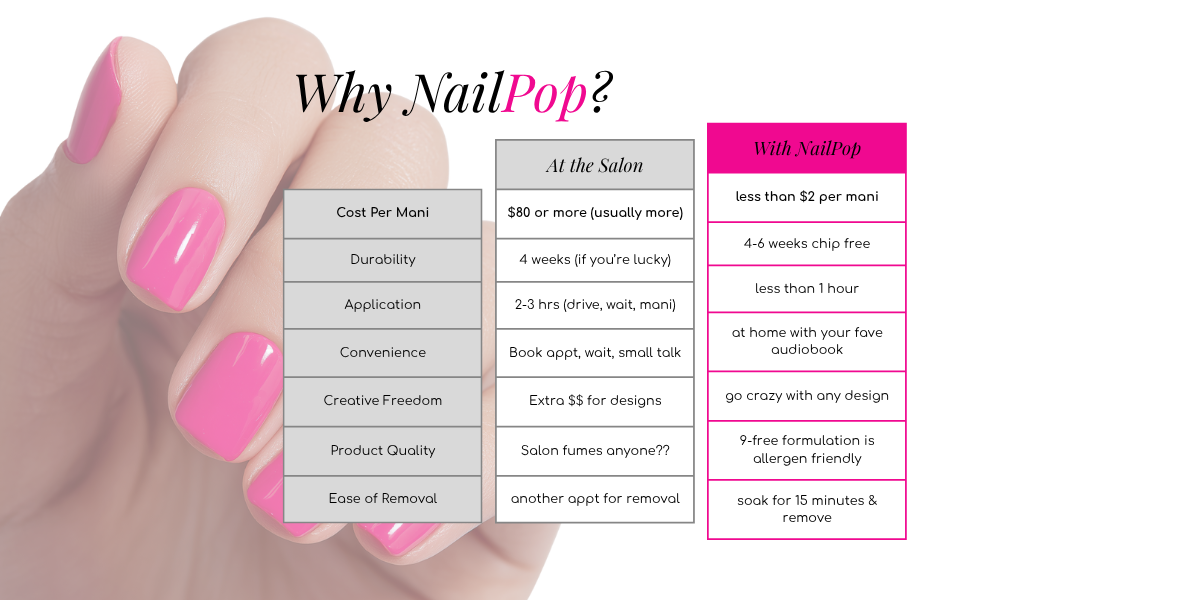 Why NailPop?

| | At the Salon | With NailPop |
|---|---|---|
| Cost Per Mani | \$80 or more (usually more) | less than \$2 per mani |
| Durability | 4 weeks (if you're lucky) | 4-6 weeks chip free |
| Application | 2-3 hrs (drive, wait, mani) | less than 1 hour |
| Convenience | Book appt, wait, small talk | at home with your fave audiobook |
| Creative Freedom | Extra \$\$ for designs | go crazy with any design |
| Product Quality | Salon fumes anyone?? | 9-free formulation is allergen friendly |
| Ease of Removal | another appt for removal | soak for 15 minutes & remove |